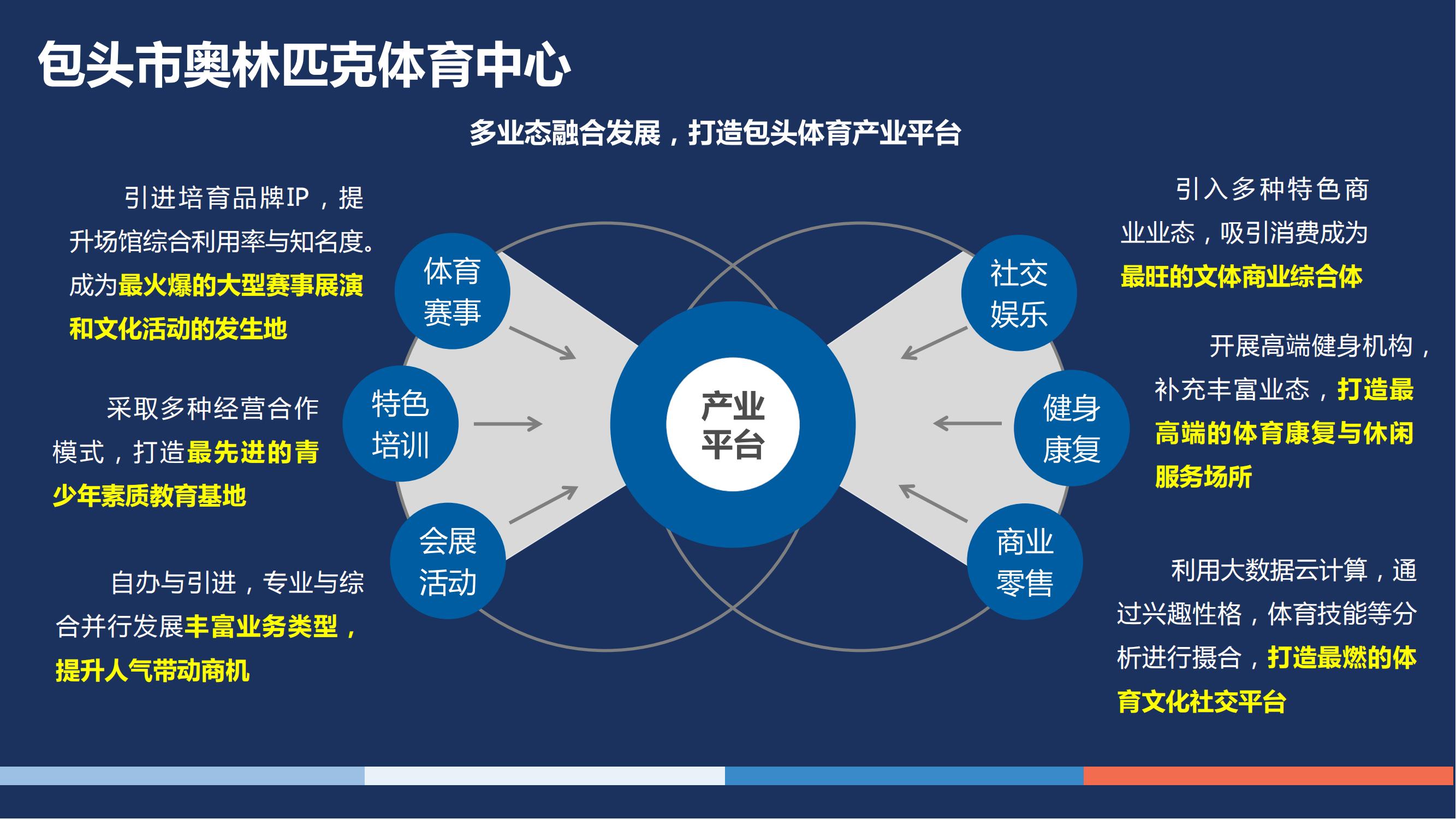 包头市奥林匹克体育中心

多业态融合发展，打造包头体育产业平台

引进培育品牌IP，提升场馆综合利用率与知名度。成为最火爆的大型赛事展演和文化活动的发生地

采取多种经营合作模式，打造最先进的青少年素质教育基地

自办与引进，专业与综合并行发展丰富业务类型，提升人气带动商机

体育赛事

特色培训

会展活动

产业平台

社交娱乐

健身康复

商业零售

引入多种特色商业业态，吸引消费成为最旺的文体商业综合体

开展高端健身机构，补充丰富业态，打造最高端的体育康复与休闲服务场所

利用大数据云计算，通过兴趣性格，体育技能等分析进行撮合，打造最燃的体育文化社交平台